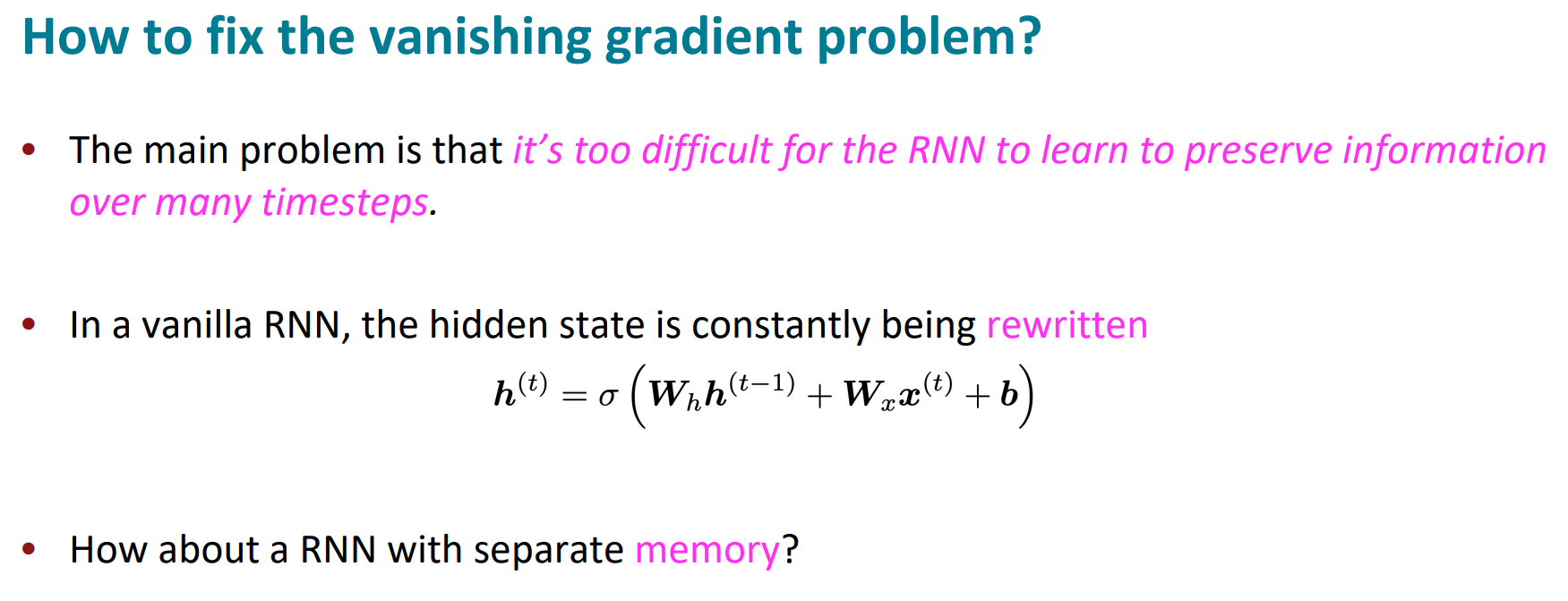 How to fix the vanishing gradient problem?

• The main problem is that it's too difficult for the RNN to learn to preserve information over many timesteps.

• In a vanilla RNN, the hidden state is constantly being rewritten

$\boldsymbol{h}^{(t)} = \sigma\left(\boldsymbol{W}_h \boldsymbol{h}^{(t-1)} + \boldsymbol{W}_x \boldsymbol{x}^{(t)} + \boldsymbol{b}\right)$

• How about a RNN with separate memory?